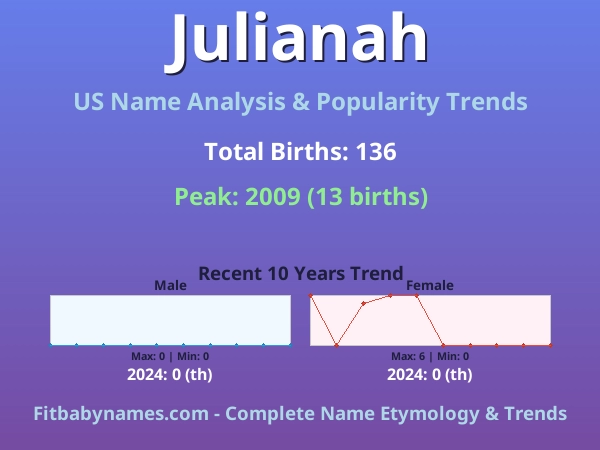 Julianah

US Name Analysis & Popularity Trends

Total Births: 136

Peak: 2009 (13 births)

Recent 10 Years Trend

Male

Max: 0 | Min: 0

2024: 0 (th)

Female

Max: 6 | Min: 0

2024: 0 (th)

Fitbabynames.com - Complete Name Etymology & Trends